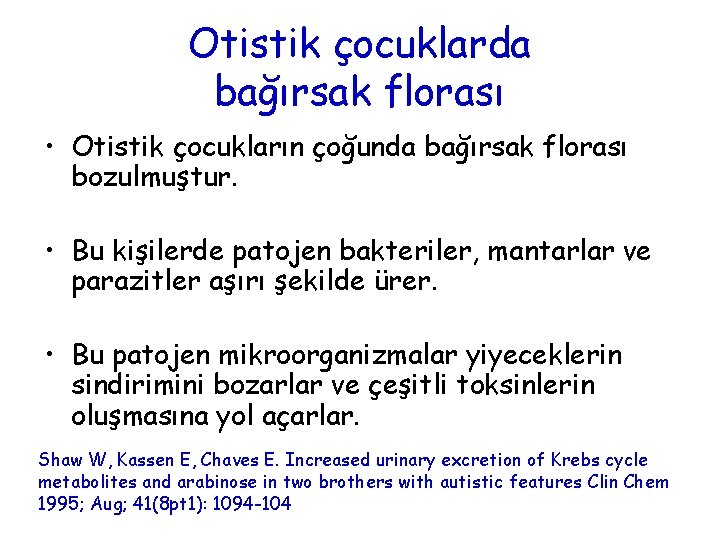 Otistik çocuklarda bağırsak florası

• Otistik çocukların çoğunda bağırsak florası bozulmuştur.

• Bu kişilerde patojen bakteriler, mantarlar ve parazitler aşırı şekilde ürer.

• Bu patojen mikroorganizmalar yiyeceklerin sindirimini bozarlar ve çeşitli toksinlerin oluşmasına yol açarlar.

Shaw W, Kassen E, Chaves E. Increased urinary excretion of Krebs cycle metabolites and arabinose in two brothers with autistic features Clin Chem 1995; Aug; 41(8pt1): 1094-104